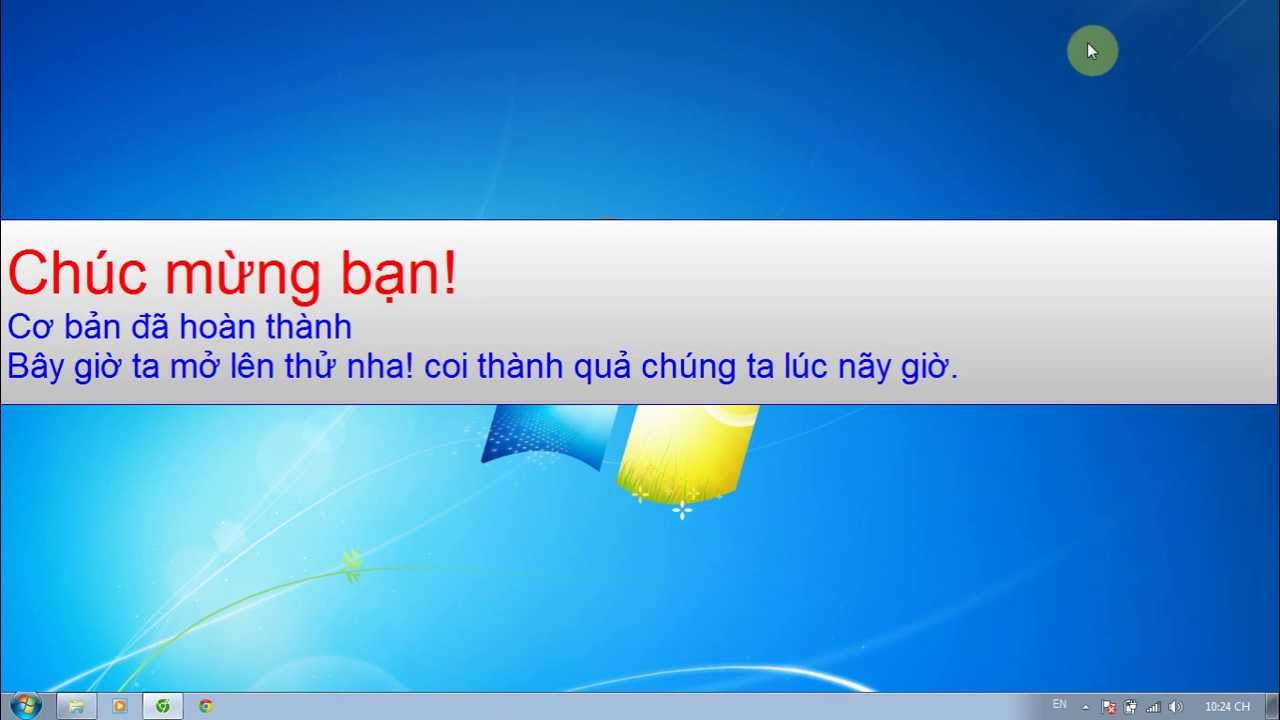 Chúc mừng bạn!
Cơ bản đã hoàn thành
Bây giờ ta mở lên thử nha! coi thành quả chúng ta lúc nãy giờ.

EN
10:24 CH